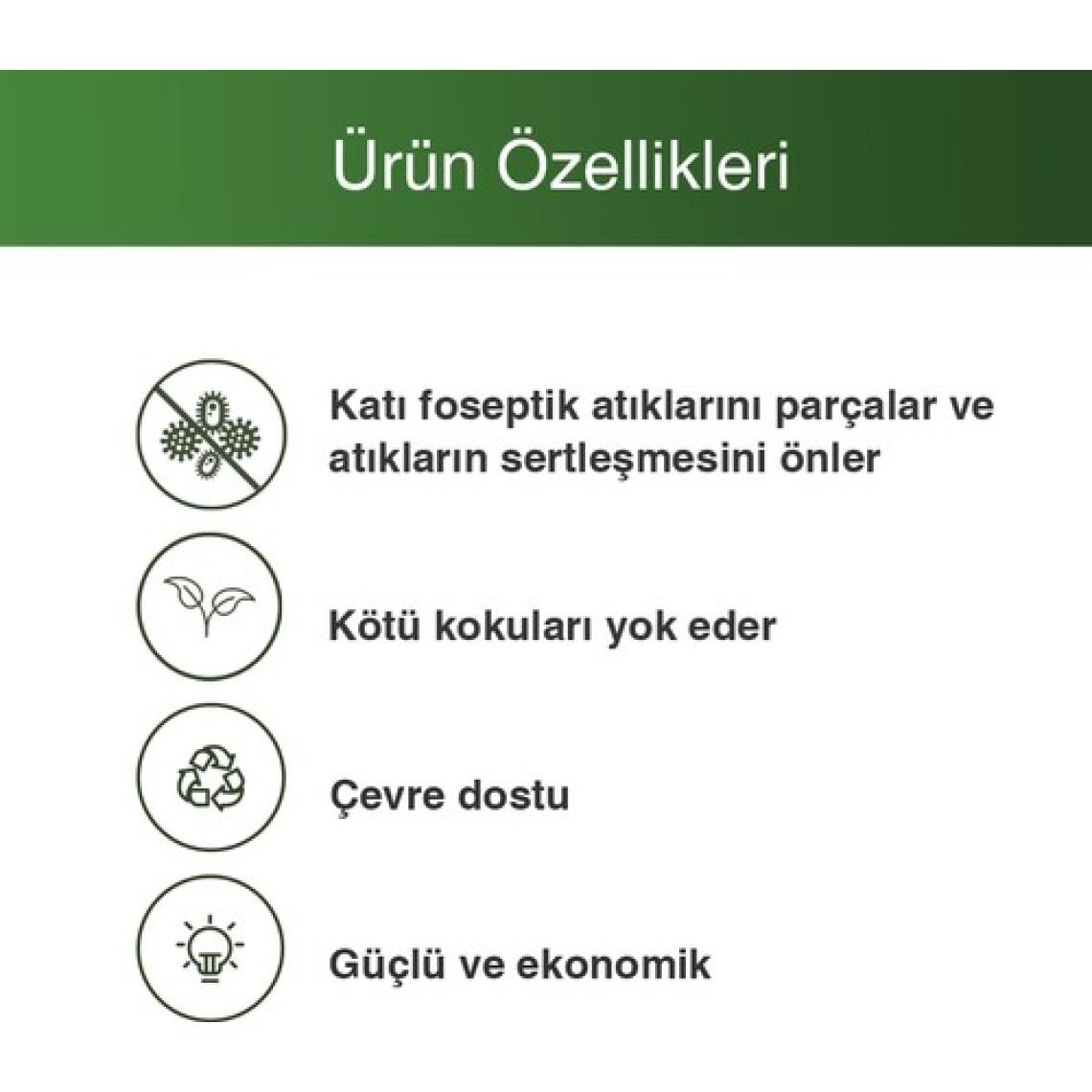 Ürün Özellikleri

Katı foseptik atıklarını parçalar ve atıkların sertleşmesini önler

Kötü kokuları yok eder

Çevre dostu

Güçlü ve ekonomik